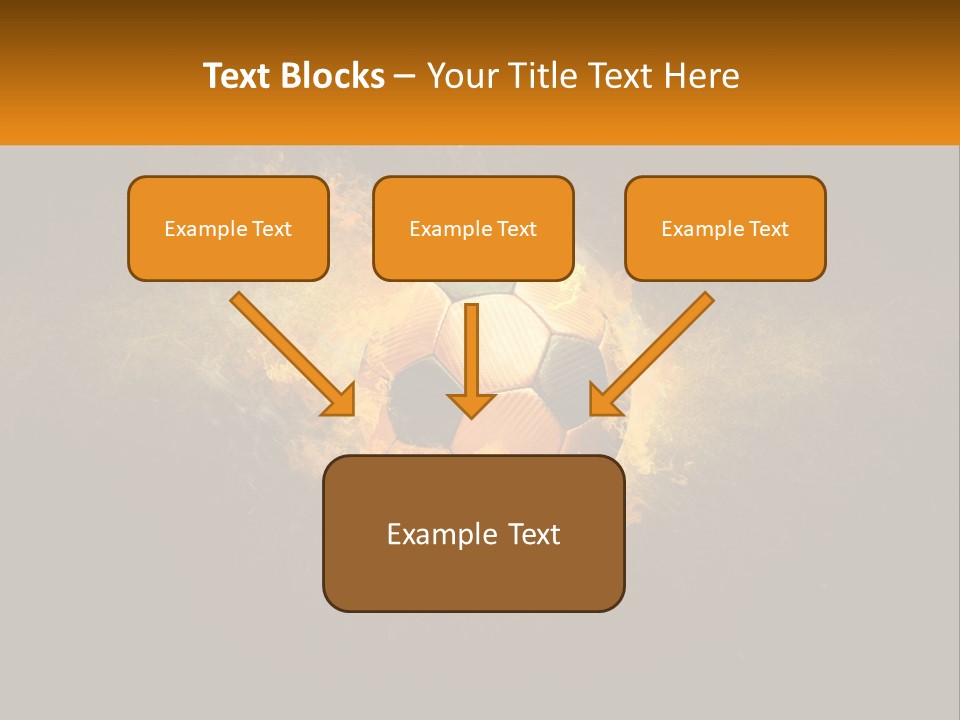 Text Blocks – Your Title Text Here

Example Text

Example Text

Example Text

Example Text